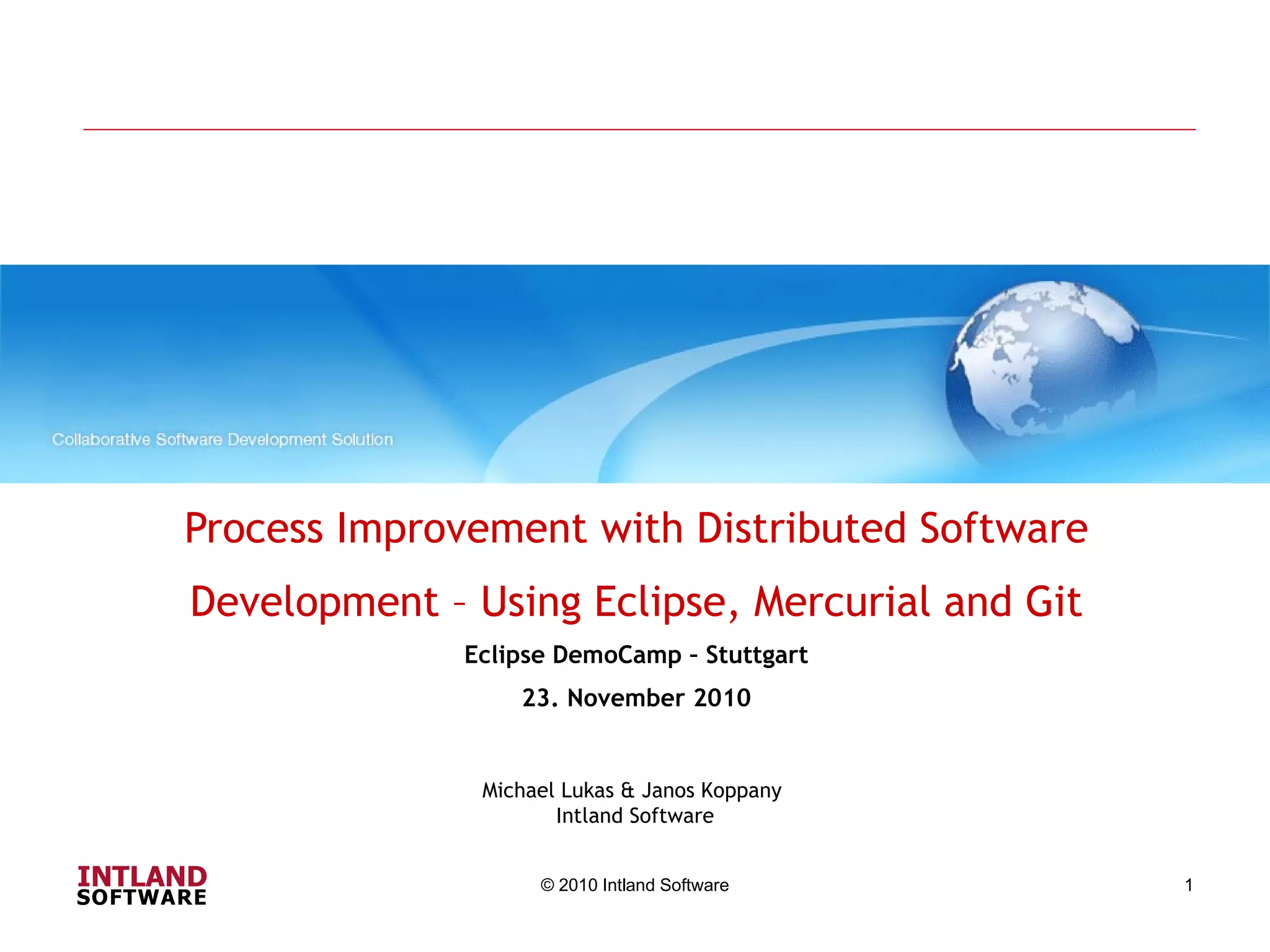 Collaborative Software Development Solution

Process Improvement with Distributed Software Development – Using Eclipse, Mercurial and Git

Eclipse DemoCamp – Stuttgart

23. November 2010

Michael Lukas & Janos Koppany
Intland Software

INTLAND
SOFTWARE

© 2010 Intland Software

1